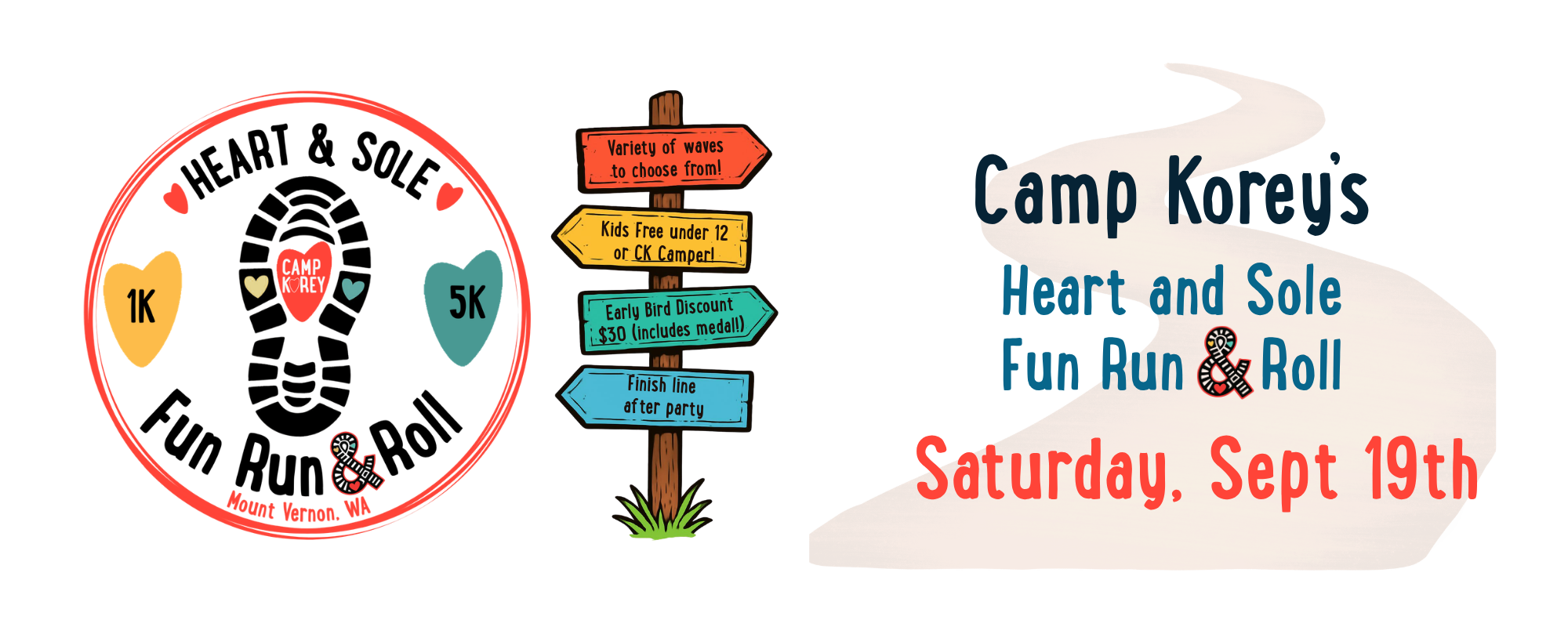 HEART & SOLE

1K

CAMP KOREY

5K

Fun Run & Roll

Mount Vernon, WA

Variety of waves to choose from!

Kids Free under 12 or CK Camper!

Early Bird Discount $30 (includes medal!)

Finish line after party

Camp Korey's

Heart and Sole

Fun Run & Roll

Saturday, Sept 19th